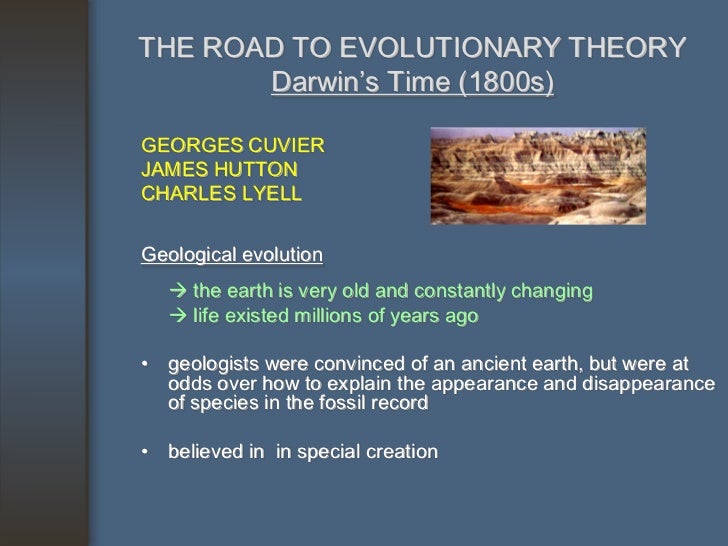 THE ROAD TO EVOLUTIONARY THEORY
Darwin's Time (1800s)

GEORGES CUVIER
JAMES HUTTON
CHARLES LYELL

Geological evolution

→ the earth is very old and constantly changing
→ life existed millions of years ago

• geologists were convinced of an ancient earth, but were at odds over how to explain the appearance and disappearance of species in the fossil record

• believed in in special creation